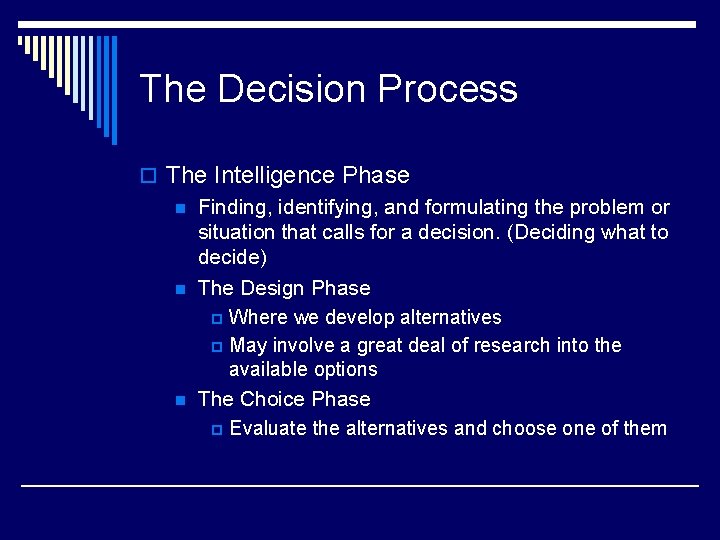 The Decision Process

The Intelligence Phase

Finding, identifying, and formulating the problem or situation that calls for a decision. (Deciding what to decide)

The Design Phase

Where we develop alternatives

May involve a great deal of research into the available options

The Choice Phase

Evaluate the alternatives and choose one of them